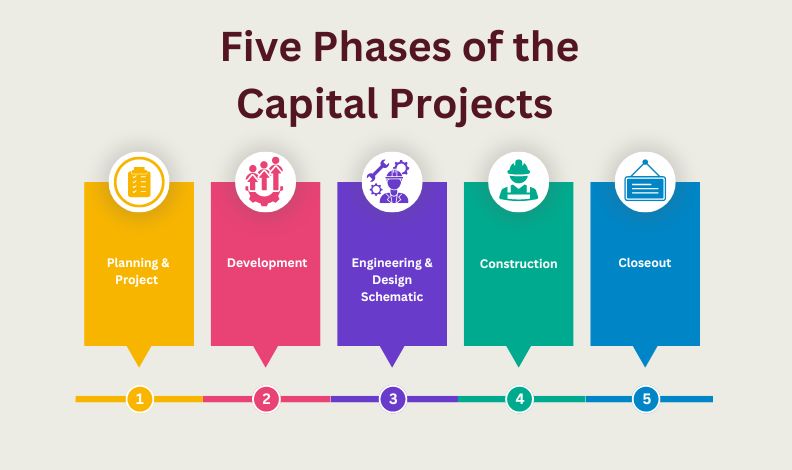 Five Phases of the Capital Projects

Planning & Project

Development

Engineering & Design Schematic

Construction

Closeout

1

2

3

4

5